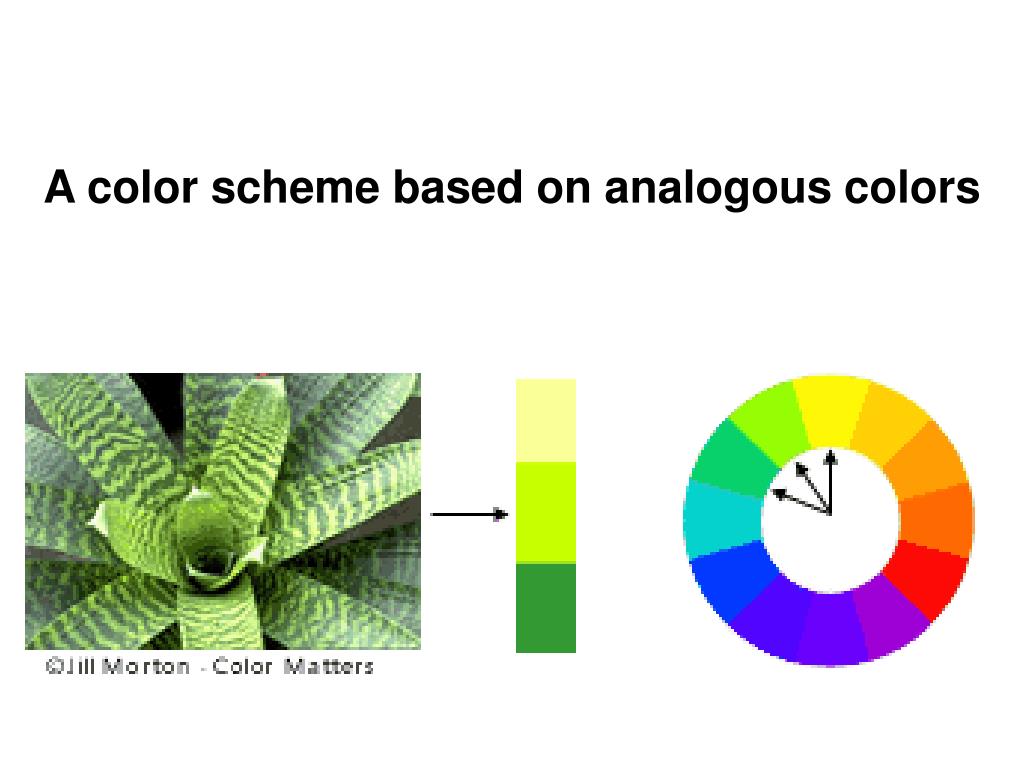 A color scheme based on analogous colors

©Jill Morton - Color Matters